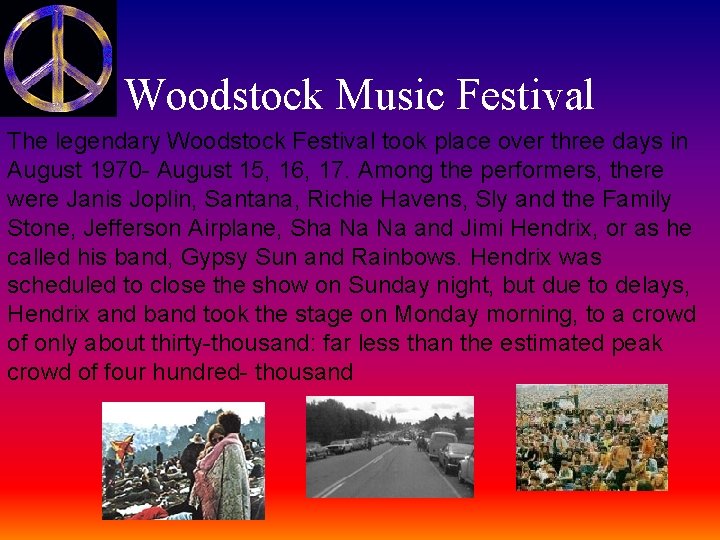 Woodstock Music Festival

The legendary Woodstock Festival took place over three days in August 1970- August 15, 16, 17. Among the performers, there were Janis Joplin, Santana, Richie Havens, Sly and the Family Stone, Jefferson Airplane, Sha Na Na and Jimi Hendrix, or as he called his band, Gypsy Sun and Rainbows. Hendrix was scheduled to close the show on Sunday night, but due to delays, Hendrix and band took the stage on Monday morning, to a crowd of only about thirty-thousand: far less than the estimated peak crowd of four hundred- thousand